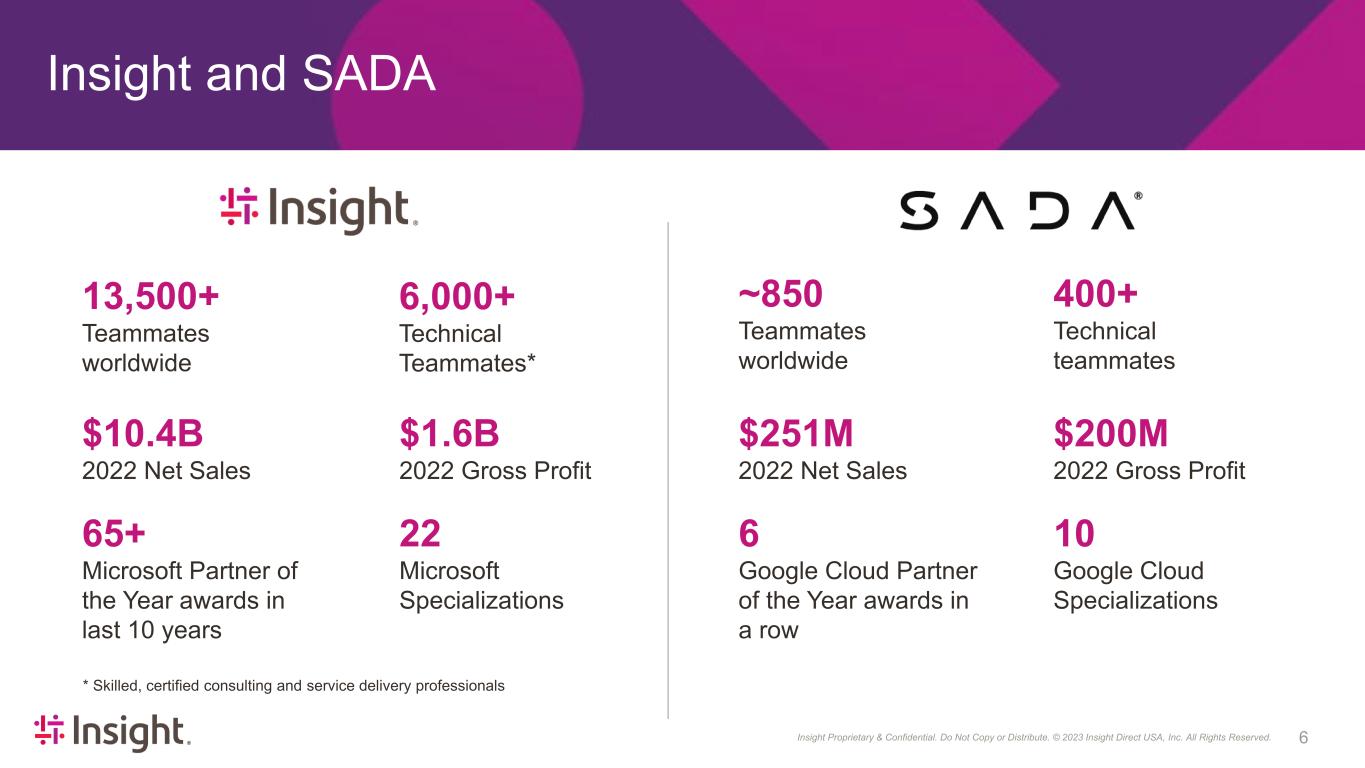 Insight and SADA

Insight.

13,500+
Teammates worldwide

6,000+
Technical Teammates*

$10.4B
2022 Net Sales

$1.6B
2022 Gross Profit

65+
Microsoft Partner of the Year awards in last 10 years

22
Microsoft Specializations

* Skilled, certified consulting and service delivery professionals

SADA®

~850
Teammates worldwide

400+
Technical teammates

$251M
2022 Net Sales

$200M
2022 Gross Profit

6
Google Cloud Partner of the Year awards in a row

10
Google Cloud Specializations

Insight.

Insight Proprietary & Confidential. Do Not Copy or Distribute. © 2023 Insight Direct USA, Inc. All Rights Reserved.

6